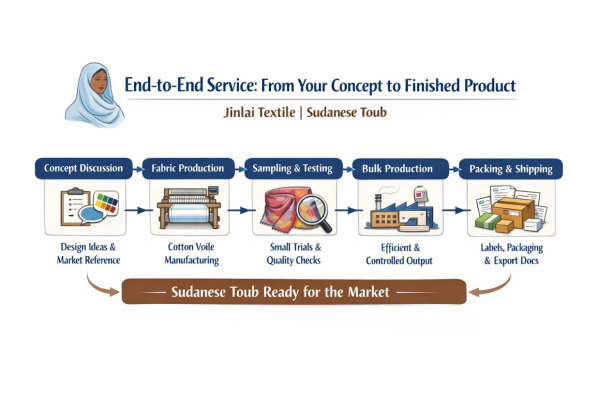 End-to-End Service: From Your Concept to Finished Product

Jinlai Textile | Sudanese Toub

Concept Discussion

Design Ideas & Market Reference

Fabric Production

Cotton Voile Manufacturing

Sampling & Testing

Small Trials & Quality Checks

Bulk Production

Efficient & Controlled Output

Packing & Shipping

Labels, Packaging & Export Docs

Sudanese Toub Ready for the Market